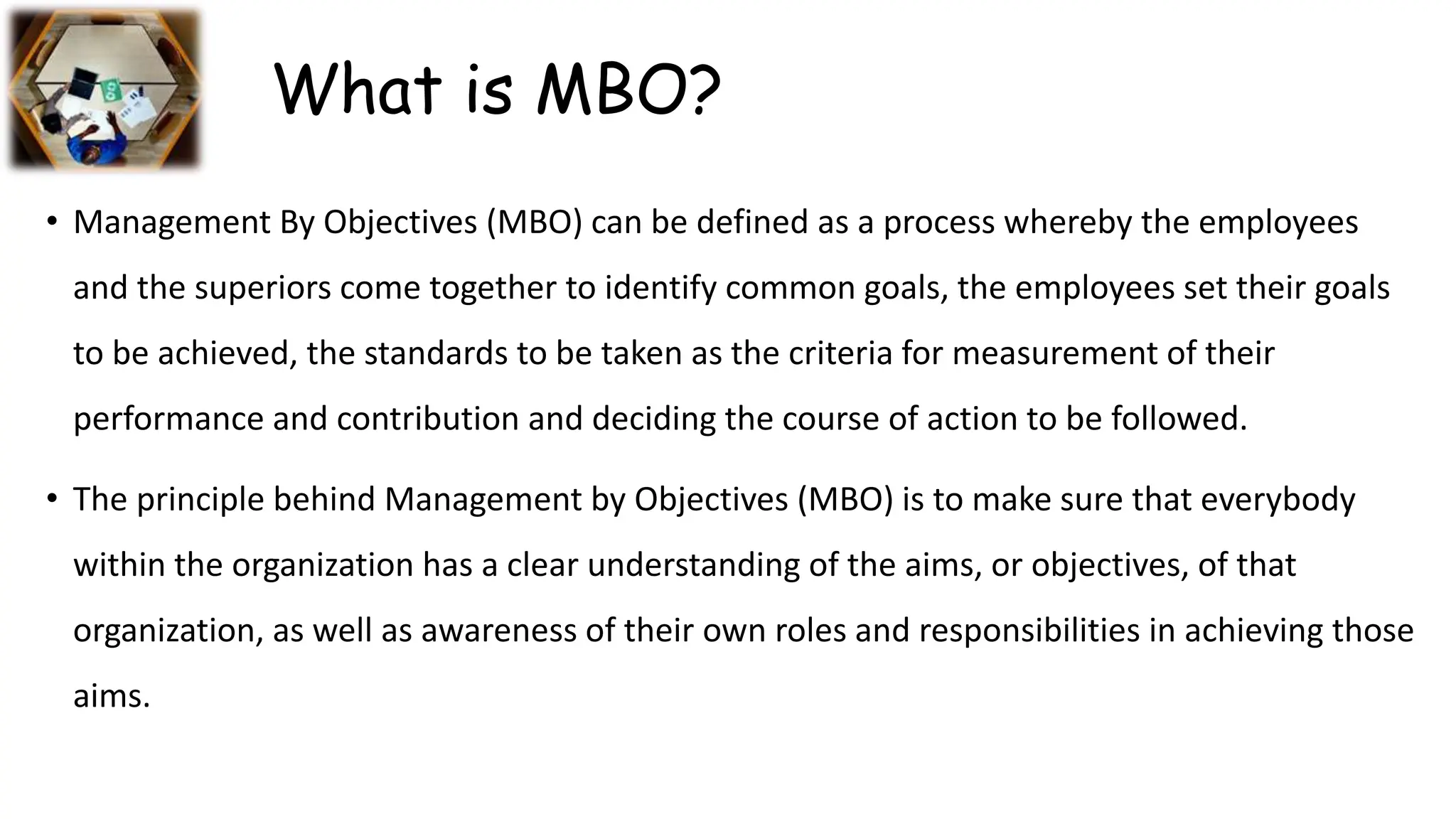 What is MBO?

• Management By Objectives (MBO) can be defined as a process whereby the employees and the superiors come together to identify common goals, the employees set their goals to be achieved, the standards to be taken as the criteria for measurement of their performance and contribution and deciding the course of action to be followed.

• The principle behind Management by Objectives (MBO) is to make sure that everybody within the organization has a clear understanding of the aims, or objectives, of that organization, as well as awareness of their own roles and responsibilities in achieving those aims.